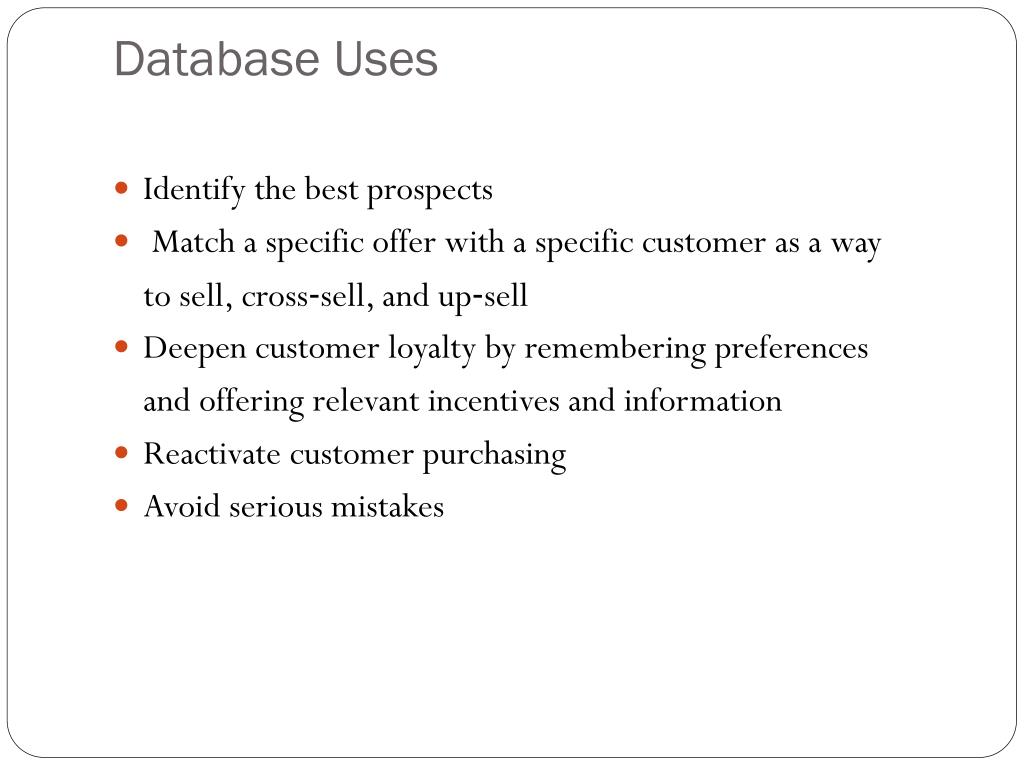 Database Uses

- Identify the best prospects
- Match a specific offer with a specific customer as a way to sell, cross-sell, and up-sell
- Deepen customer loyalty by remembering preferences and offering relevant incentives and information
- Reactivate customer purchasing
- Avoid serious mistakes